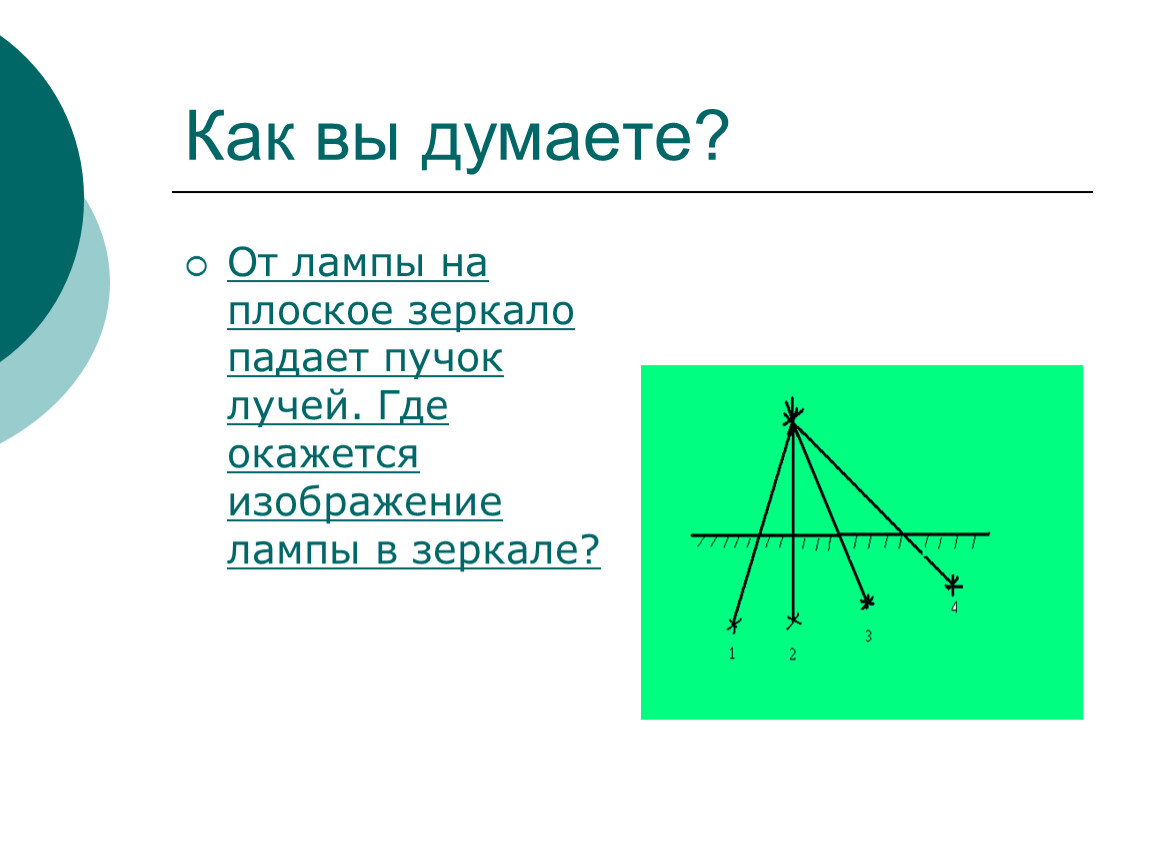 Как вы думаете?

От лампы на плоское зеркало падает пучок лучей. Где окажется изображение лампы в зеркале?

1
2
3
4